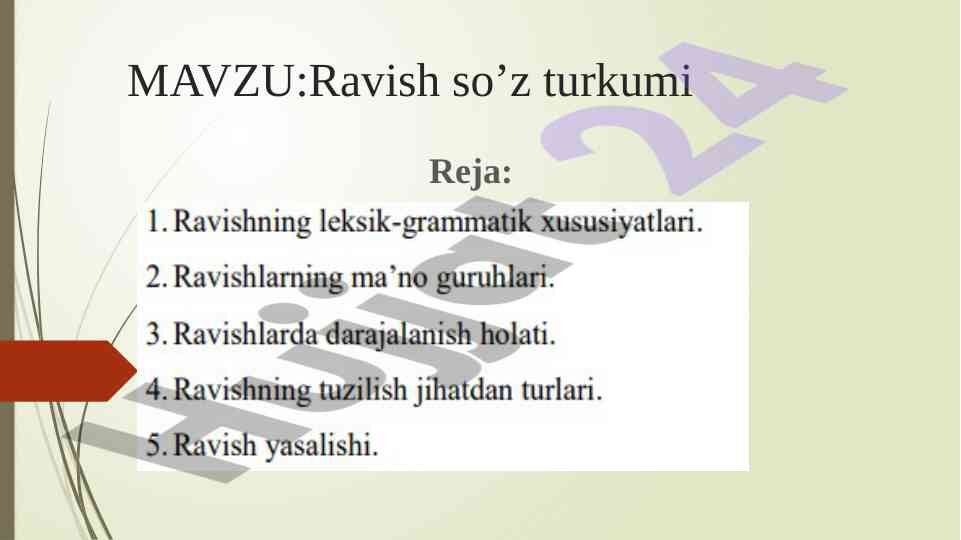 MAVZU:Ravish so’z turkumi

Reja:

1. Ravishning leksik-grammatik xususiyatlari.
2. Ravishlarning ma’no guruhlari.
3. Ravishlarda darajalanish holati.
4. Ravishning tuzilish jihatdan turlari.
5. Ravish yasalishi.

Hujjat 24